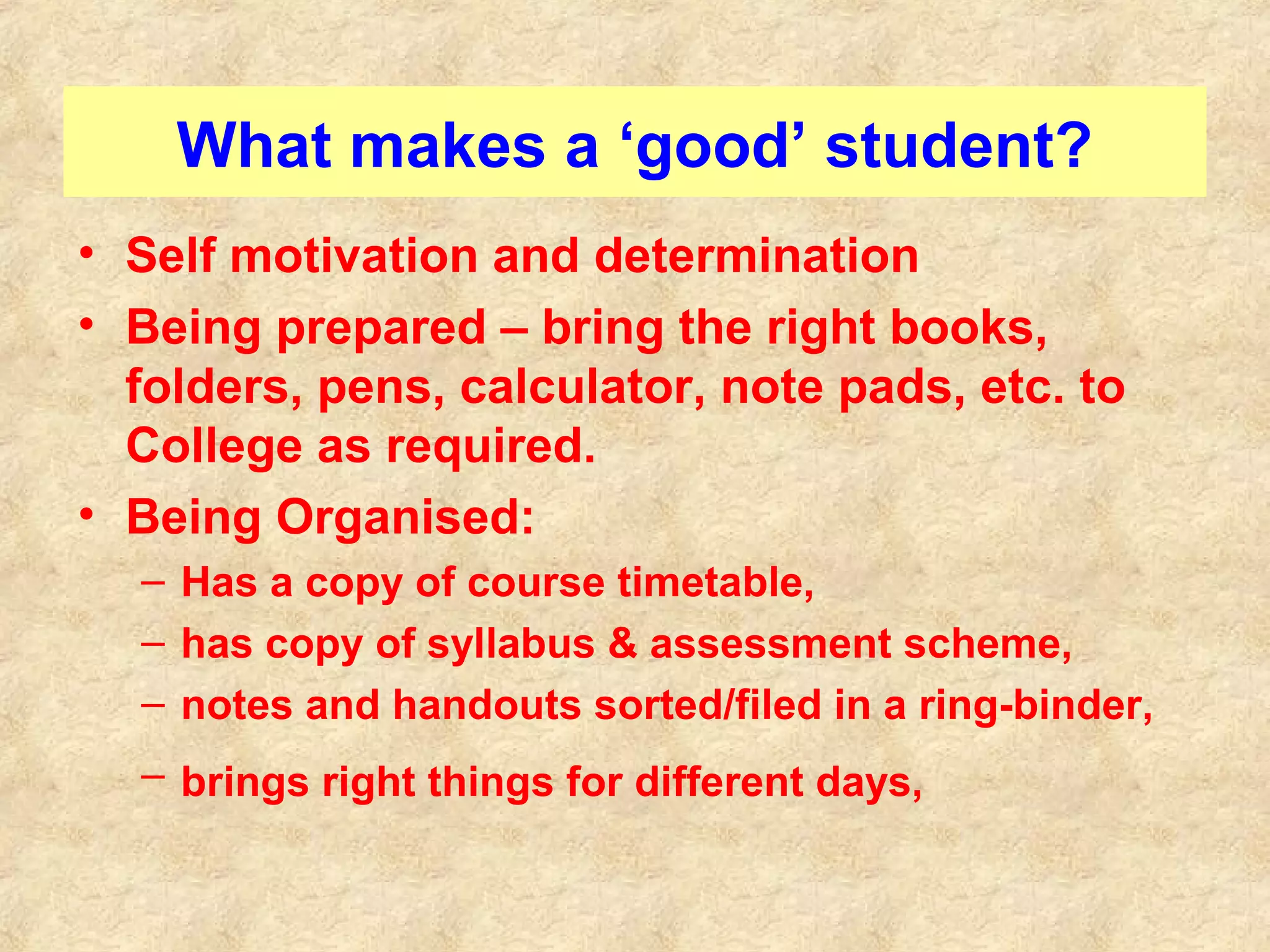 What makes a ‘good’ student?

• Self motivation and determination
• Being prepared – bring the right books, folders, pens, calculator, note pads, etc. to College as required.
• Being Organised:
– Has a copy of course timetable,
– has copy of syllabus & assessment scheme,
– notes and handouts sorted/filed in a ring-binder,
– brings right things for different days,